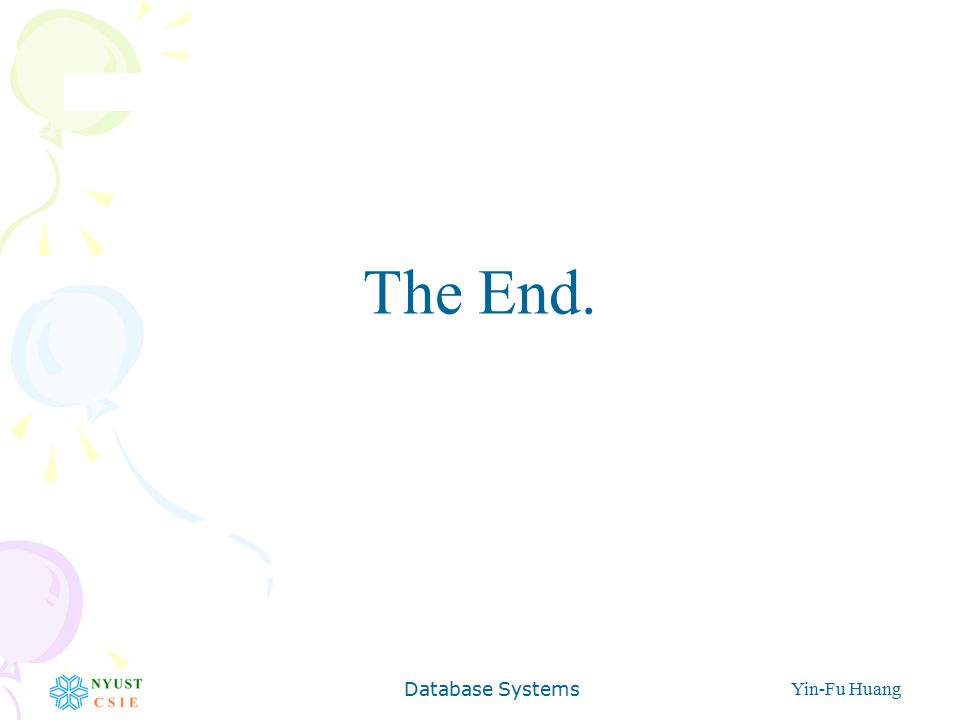 The End.

NYUST
CSIE

Database Systems

Yin-Fu Huang